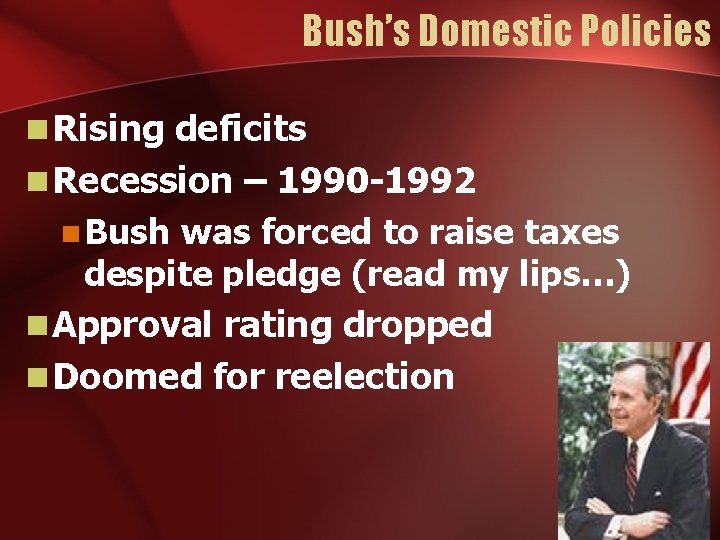 Bush's Domestic Policies

Rising deficits

Recession – 1990-1992

Bush was forced to raise taxes despite pledge (read my lips…)

Approval rating dropped

Doomed for reelection